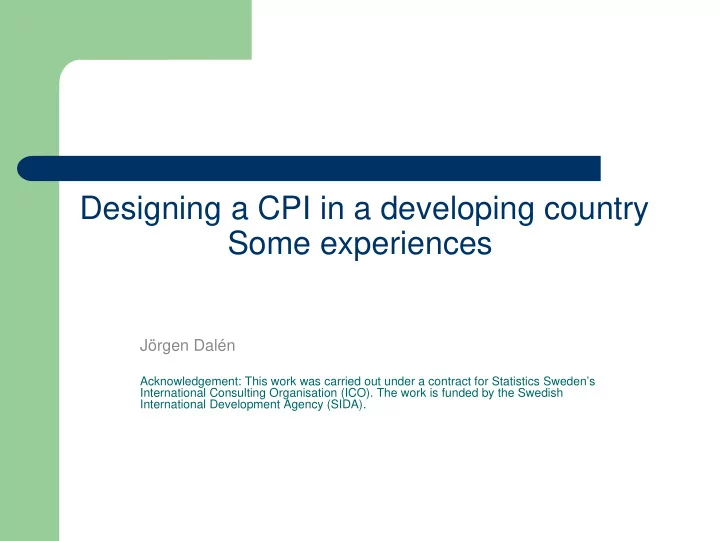 Designing a CPI in a developing country
Some experiences

Jörgen Dalén

Acknowledgement: This work was carried out under a contract for Statistics Sweden's International Consulting Organisation (ICO). The work is funded by the Swedish International Development Agency (SIDA).